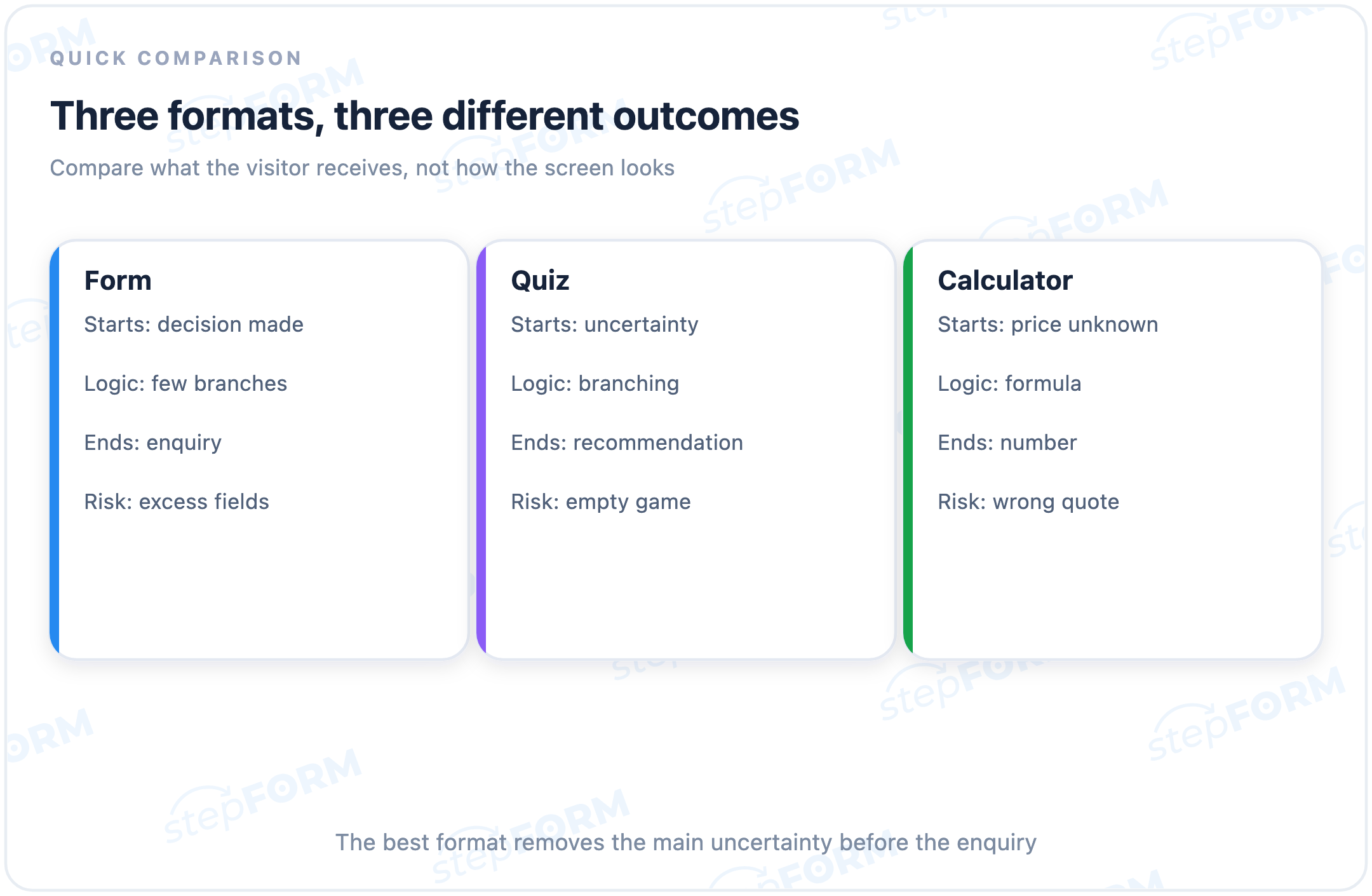 QUICK COMPARISON

Three formats, three different outcomes

Compare what the visitor receives, not how the screen looks

Form

Starts: decision made

Logic: few branches

Ends: enquiry

Risk: excess fields

Quiz

Starts: uncertainty

Logic: branching

Ends: recommendation

Risk: empty game

Calculator

Starts: price unknown

Logic: formula

Ends: number

Risk: wrong quote

The best format removes the main uncertainty before the enquiry

stepFORM